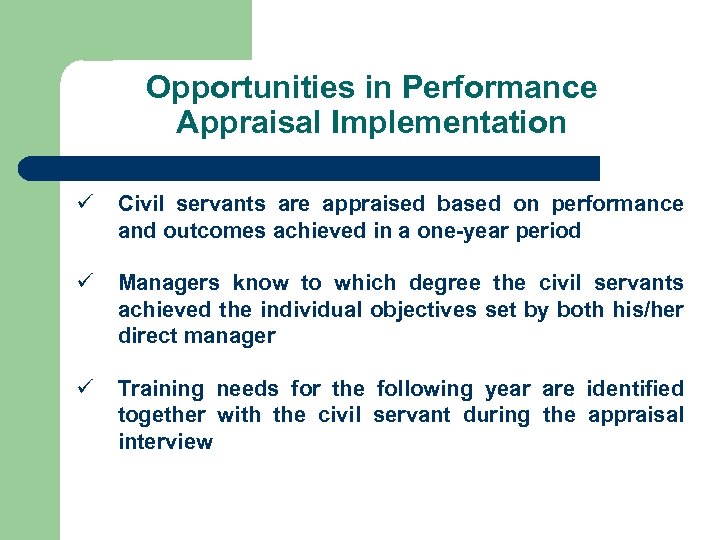 Opportunities in Performance Appraisal Implementation

✓ Civil servants are appraised based on performance and outcomes achieved in a one-year period

✓ Managers know to which degree the civil servants achieved the individual objectives set by both his/her direct manager

✓ Training needs for the following year are identified together with the civil servant during the appraisal interview